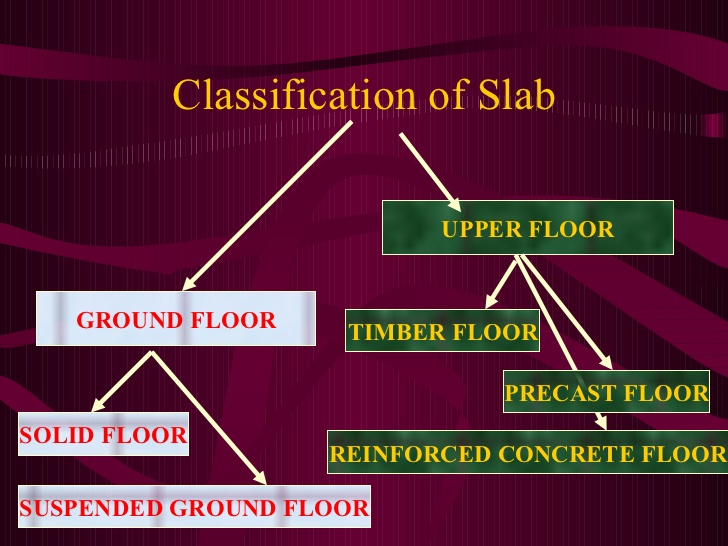 Classification of Slab

GROUND FLOOR

SOLID FLOOR

SUSPENDED GROUND FLOOR

UPPER FLOOR

TIMBER FLOOR

PRECAST FLOOR

REINFORCED CONCRETE FLOOR